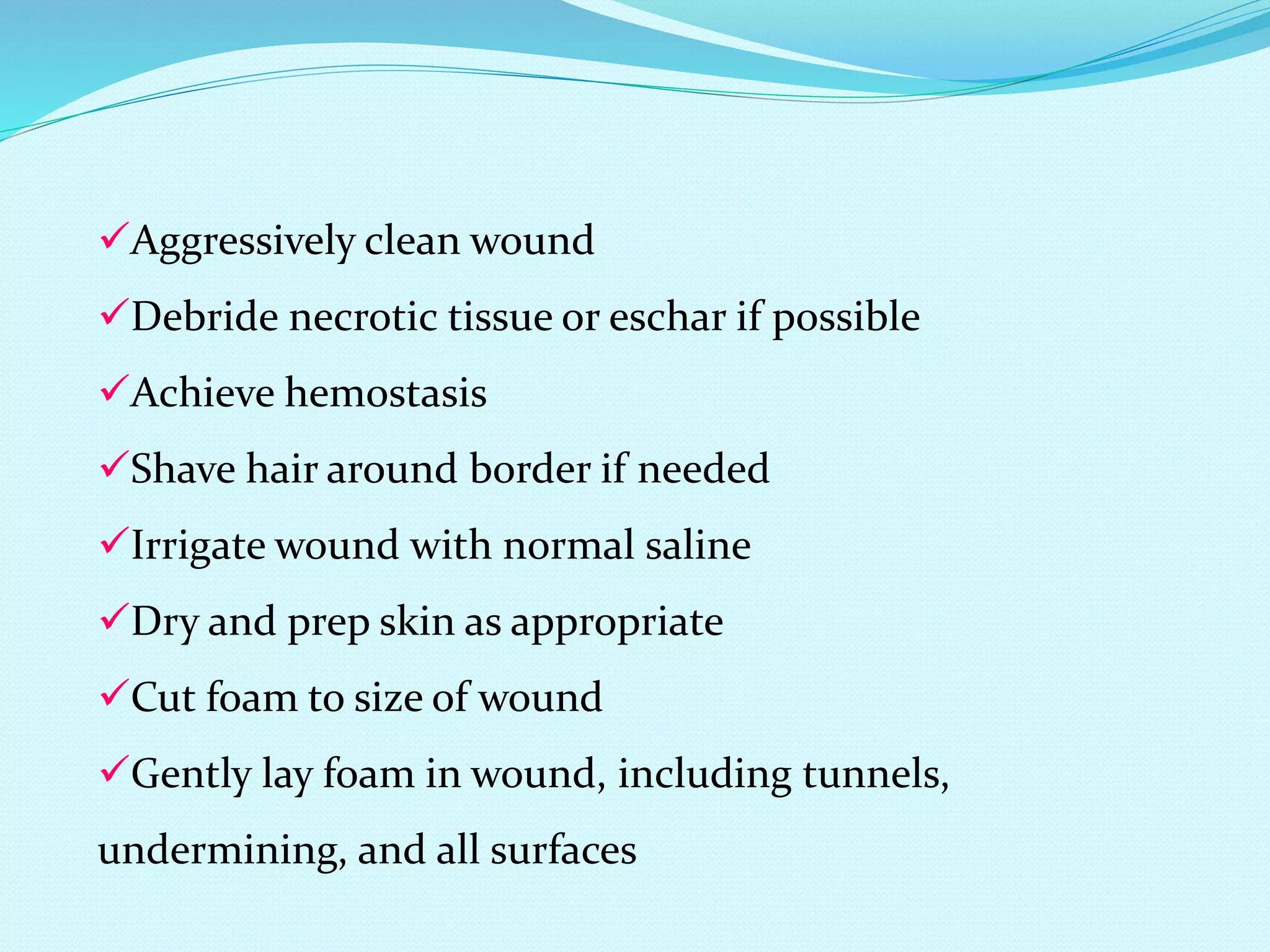 ✓Aggressively clean wound

✓Debride necrotic tissue or eschar if possible

✓Achieve hemostasis

✓Shave hair around border if needed

✓Irrigate wound with normal saline

✓Dry and prep skin as appropriate

✓Cut foam to size of wound

✓Gently lay foam in wound, including tunnels, undermining, and all surfaces